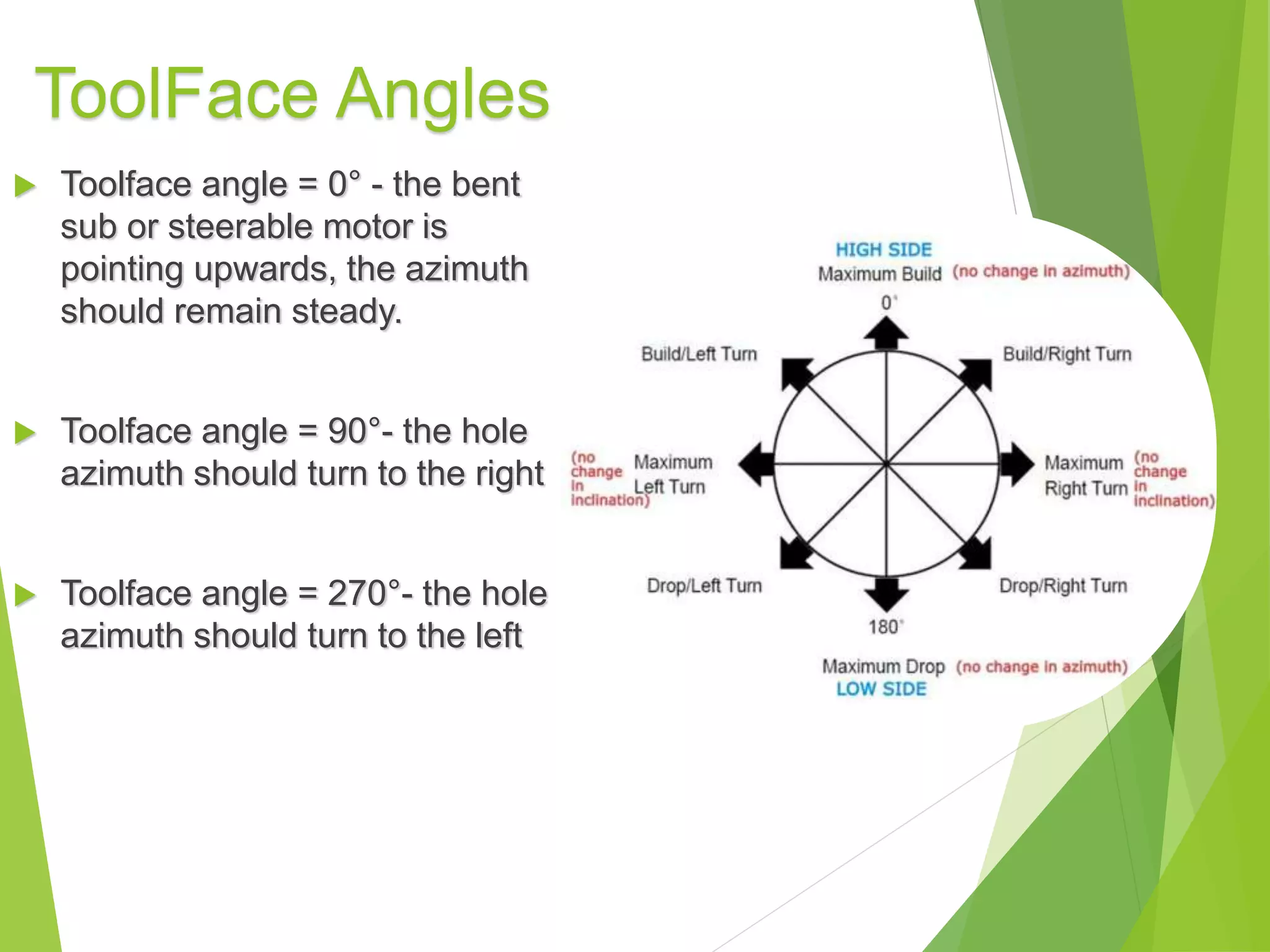 ToolFace Angles

Toolface angle = 0° - the bent sub or steerable motor is pointing upwards, the azimuth should remain steady.

Toolface angle = 90°- the hole azimuth should turn to the right

Toolface angle = 270°- the hole azimuth should turn to the left

HIGH SIDE
Maximum Build (no change in azimuth)
0°

Build/Left Turn

Build/Right Turn

(no change in inclination) Maximum Left Turn

Maximum Right Turn (no change in inclination)

Drop/Left Turn

Drop/Right Turn

180°

Maximum Drop (no change in azimuth)
LOW SIDE